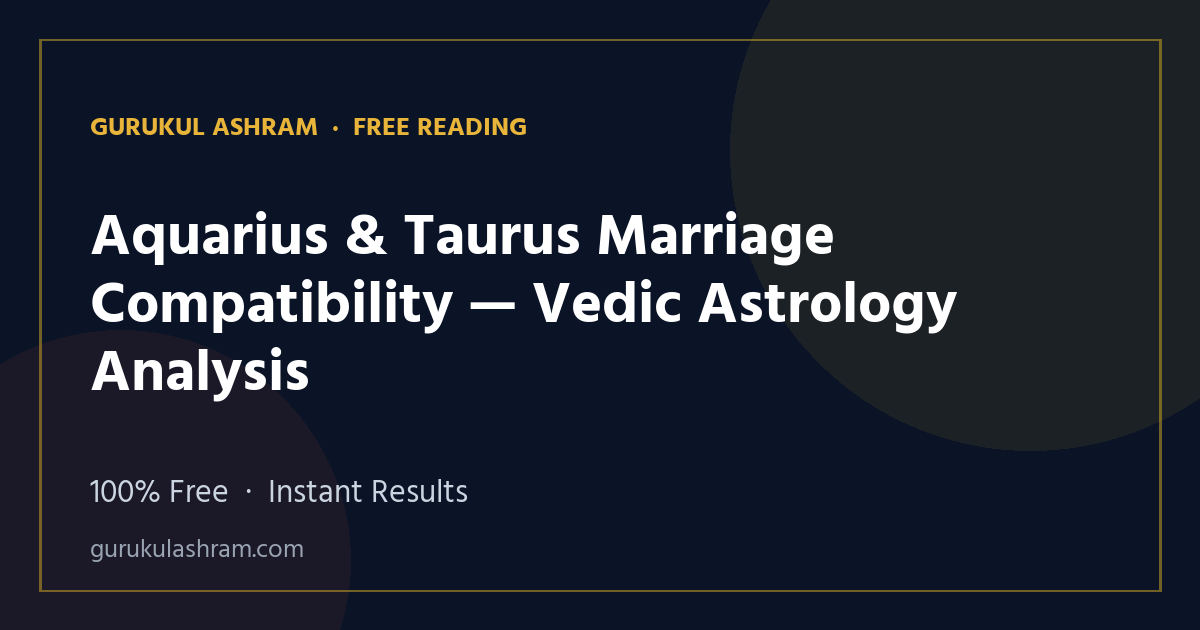 GURUKUL ASHRAM · FREE READING

Aquarius & Taurus Marriage Compatibility — Vedic Astrology Analysis

100% Free · Instant Results

gurukulashram.com